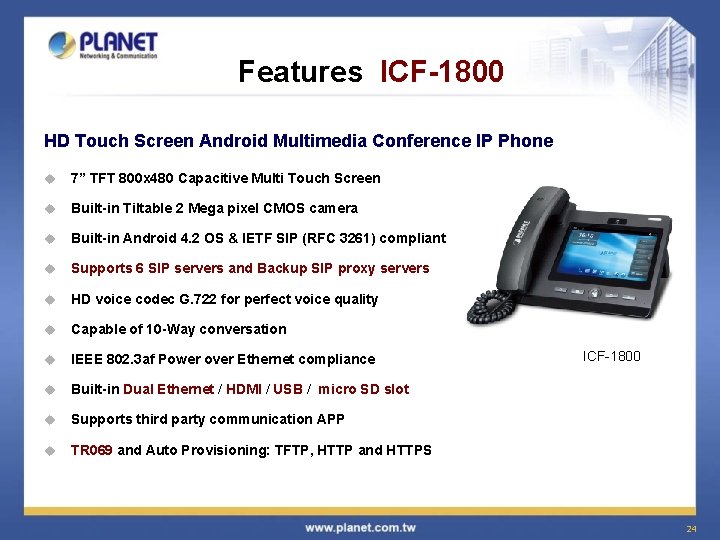 PLANET
Networking & Communication

Features ICF-1800

HD Touch Screen Android Multimedia Conference IP Phone

7” TFT 800x480 Capacitive Multi Touch Screen

Built-in Tiltable 2 Mega pixel CMOS camera

Built-in Android 4.2 OS & IETF SIP (RFC 3261) compliant

Supports 6 SIP servers and Backup SIP proxy servers

HD voice codec G.722 for perfect voice quality

Capable of 10-Way conversation

IEEE 802.3af Power over Ethernet compliance

Built-in Dual Ethernet / HDMI / USB / micro SD slot

Supports third party communication APP

TR069 and Auto Provisioning: TFTP, HTTP and HTTPS

ICF-1800

www.planet.com.tw

24